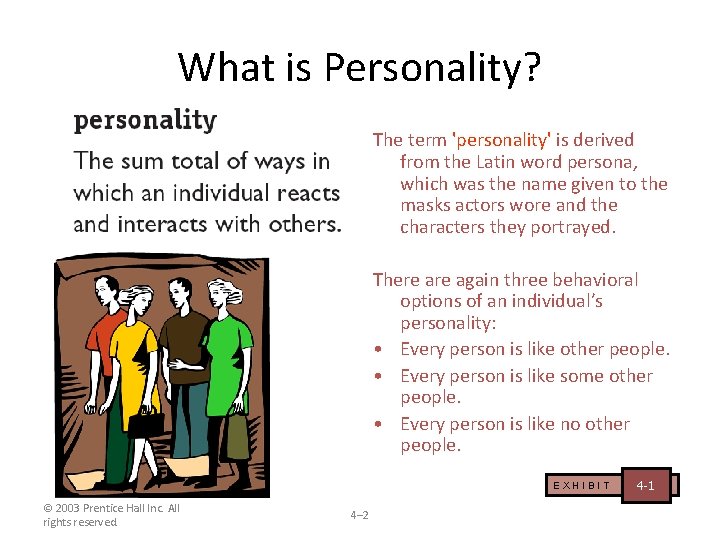 What is Personality?

personality

The sum total of ways in which an individual reacts and interacts with others.

The term 'personality' is derived from the Latin word persona, which was the name given to the masks actors wore and the characters they portrayed.

There are again three behavioral options of an individual's personality:

• Every person is like other people.
• Every person is like some other people.
• Every person is like no other people.

EXHIBIT 4-1

© 2003 Prentice Hall Inc. All rights reserved.

4–2